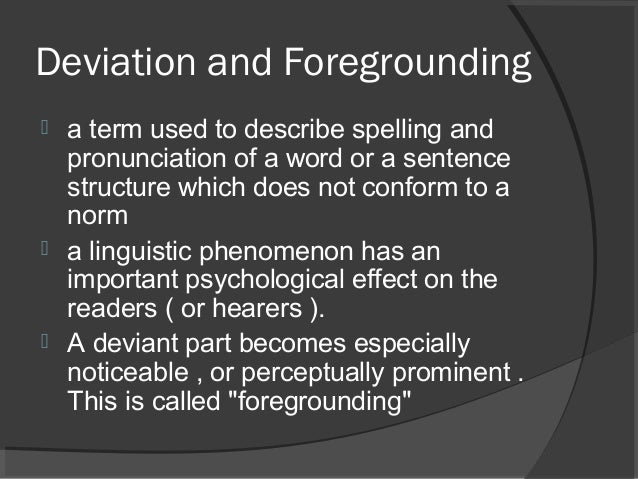 Deviation and Foregrounding

a term used to describe spelling and pronunciation of a word or a sentence structure which does not conform to a norm

a linguistic phenomenon has an important psychological effect on the readers ( or hearers ).

A deviant part becomes especially noticeable , or perceptually prominent . This is called "foregrounding"